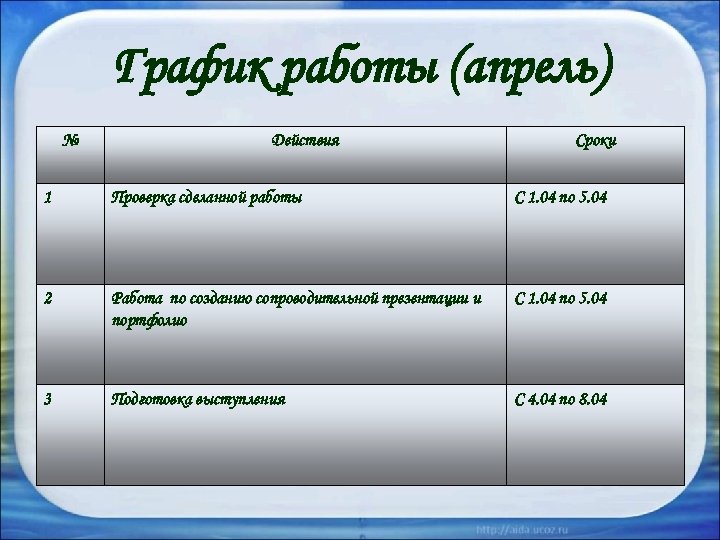 График работы (апрель)

| № | Действия | Сроки |
|---|---|---|
| 1 | Проверка сделанной работы | С 1.04 по 5.04 |
| 2 | Работа по созданию сопроводительной презентации и портфолио | С 1.04 по 5.04 |
| 3 | Подготовка выступления | С 4.04 по 8.04 |

http://aida.ucoz.ru